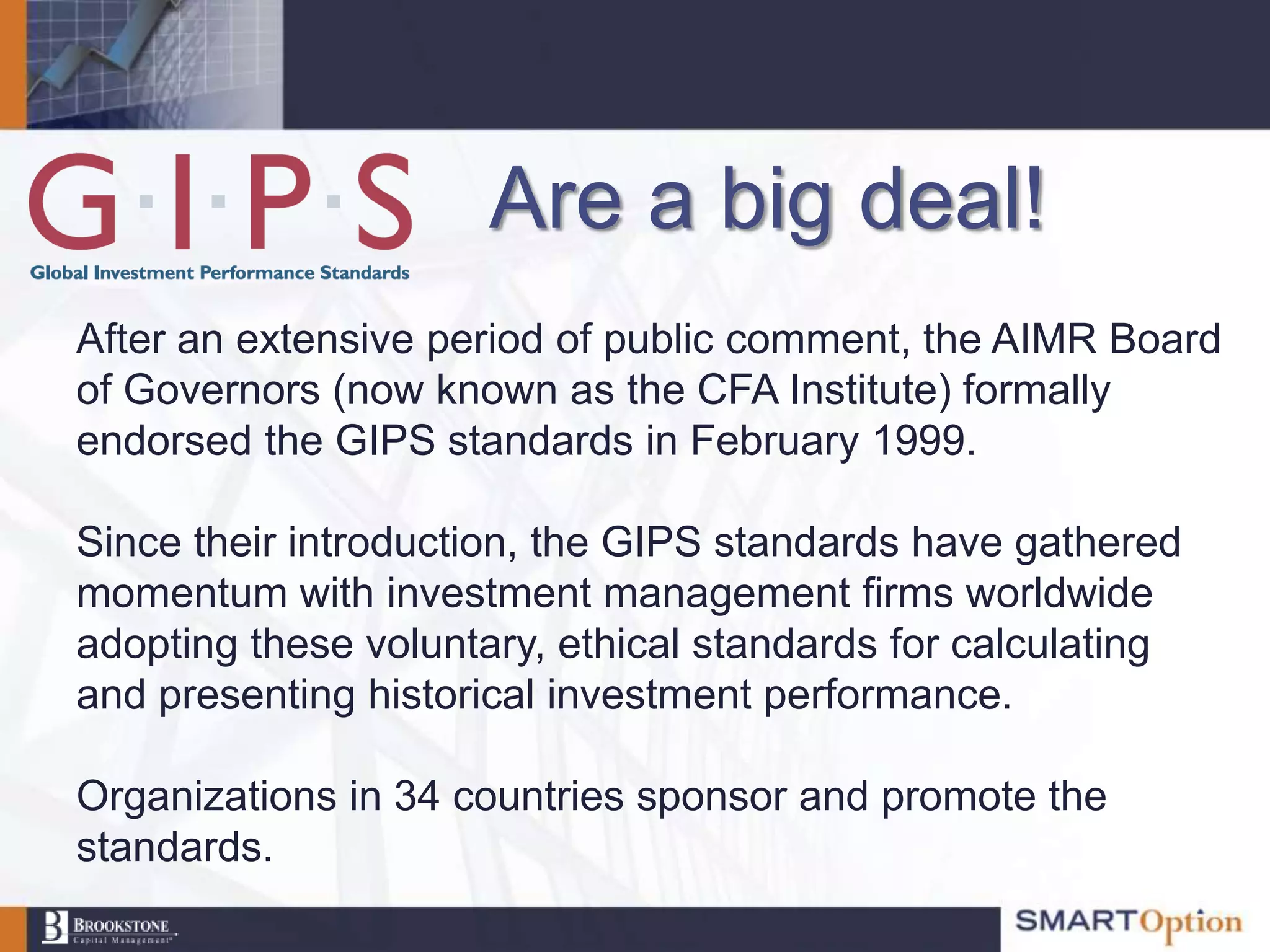 G·I·P·S
Global Investment Performance Standards

Are a big deal!

After an extensive period of public comment, the AIMR Board of Governors (now known as the CFA Institute) formally endorsed the GIPS standards in February 1999.

Since their introduction, the GIPS standards have gathered momentum with investment management firms worldwide adopting these voluntary, ethical standards for calculating and presenting historical investment performance.

Organizations in 34 countries sponsor and promote the standards.

B BROOKSTONE Capital Management

SMARTOption